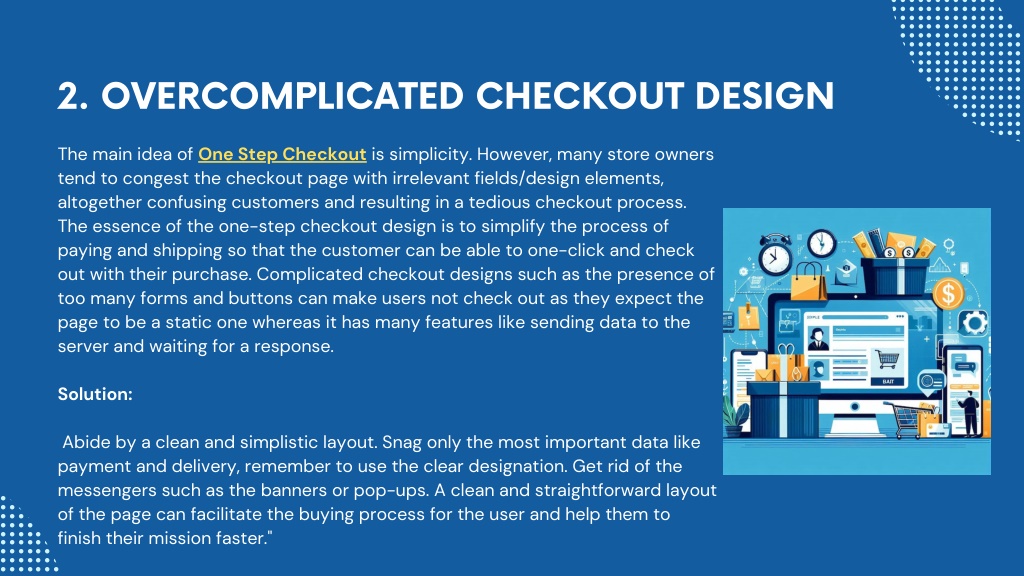 2. OVERCOMPLICATED CHECKOUT DESIGN

The main idea of One Step Checkout is simplicity. However, many store owners tend to congest the checkout page with irrelevant fields/design elements, altogether confusing customers and resulting in a tedious checkout process. The essence of the one-step checkout design is to simplify the process of paying and shipping so that the customer can be able to one-click and check out with their purchase. Complicated checkout designs such as the presence of too many forms and buttons can make users not check out as they expect the page to be a static one whereas it has many features like sending data to the server and waiting for a response.

Solution:

Abide by a clean and simplistic layout. Snag only the most important data like payment and delivery, remember to use the clear designation. Get rid of the messengers such as the banners or pop-ups. A clean and straightforward layout of the page can facilitate the buying process for the user and help them to finish their mission faster."

BAIT